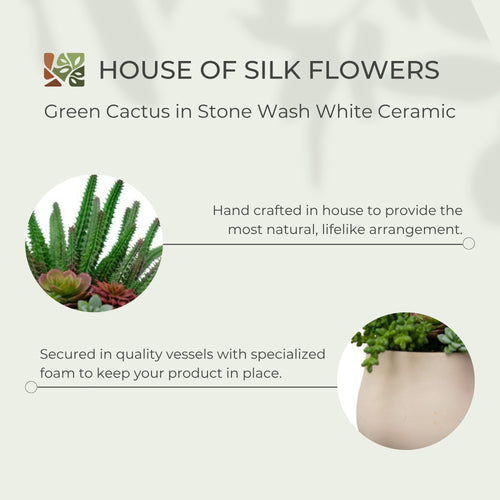 HOUSE OF SILK FLOWERS

Green Cactus in Stone Wash White Ceramic

Hand crafted in house to provide the most natural, lifelike arrangement.

Secured in quality vessels with specialized foam to keep your product in place.